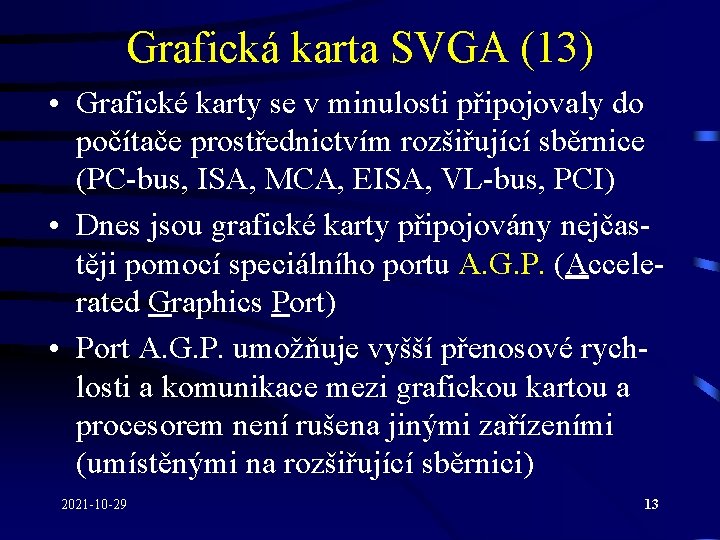 Grafická karta SVGA (13)

• Grafické karty se v minulosti připojovaly do počítače prostřednictvím rozšiřující sběrnice (PC-bus, ISA, MCA, EISA, VL-bus, PCI)

• Dnes jsou grafické karty připojovány nejčastěji pomocí speciálního portu A.G.P. (Accelerated Graphics Port)

• Port A.G.P. umožňuje vyšší přenosové rychlosti a komunikace mezi grafickou kartou a procesorem není rušena jinými zařízeními (umístěnými na rozšiřující sběrnici)

2021-10-29

13